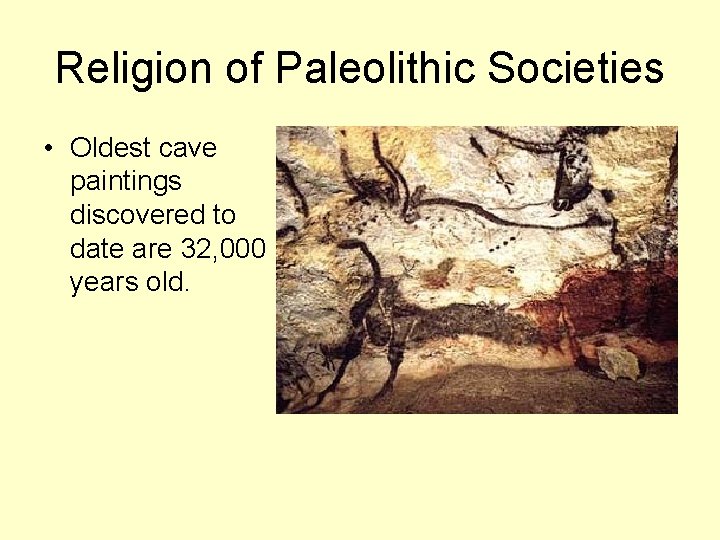 Religion of Paleolithic Societies

• Oldest cave paintings discovered to date are 32,000 years old.